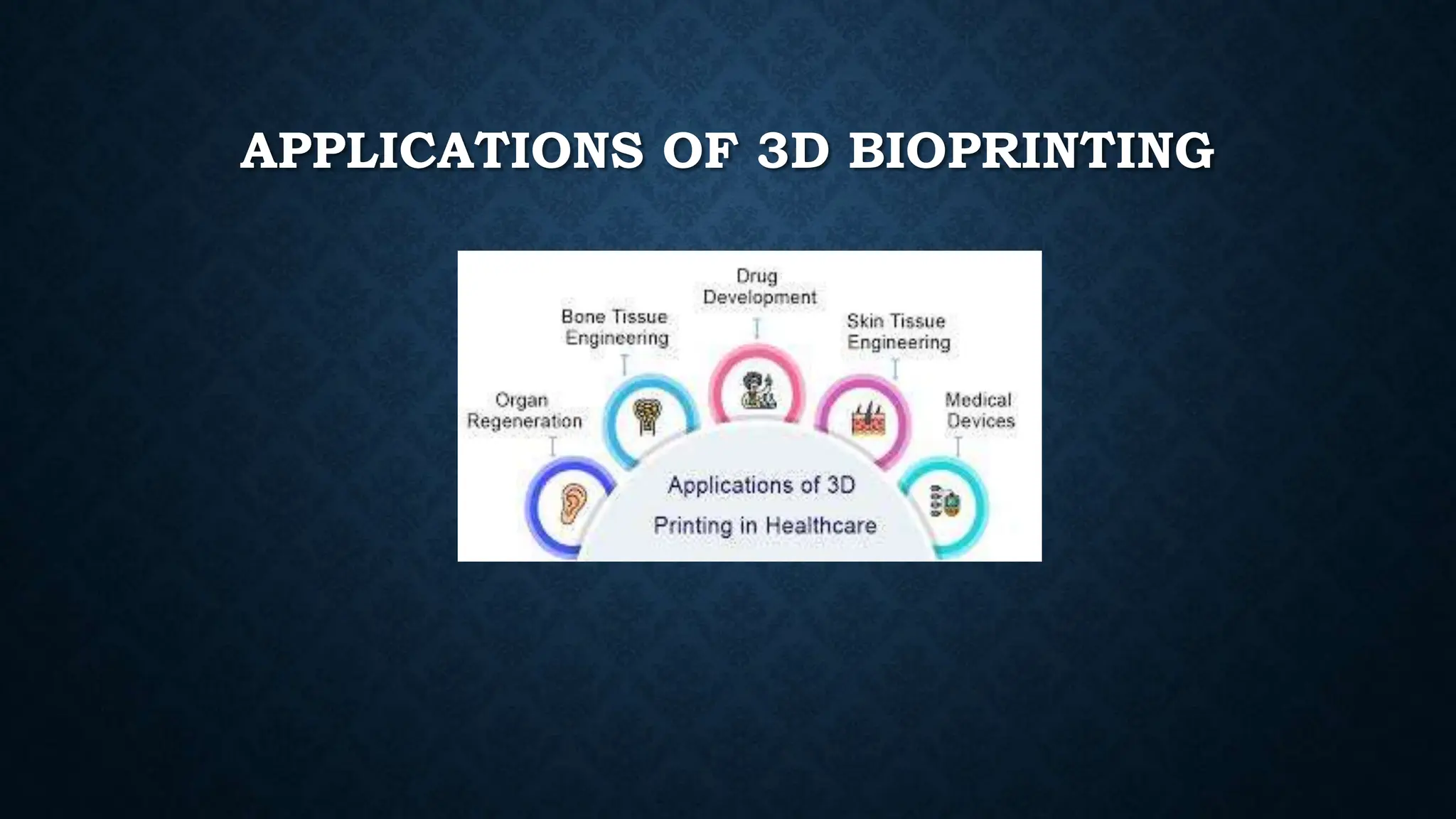 APPLICATIONS OF 3D BIOPRINTING

Organ Regeneration

Bone Tissue Engineering

Drug Development

Skin Tissue Engineering

Medical Devices

Applications of 3D Printing in Healthcare